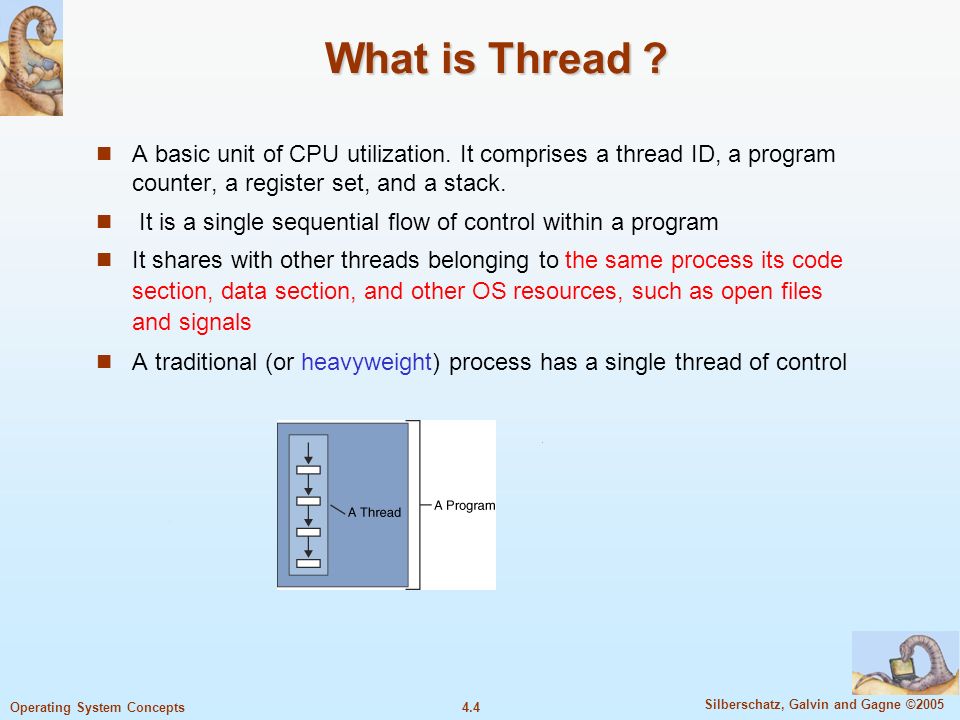 What is Thread ?

A basic unit of CPU utilization. It comprises a thread ID, a program counter, a register set, and a stack.

It is a single sequential flow of control within a program

It shares with other threads belonging to the same process its code section, data section, and other OS resources, such as open files and signals

A traditional (or heavyweight) process has a single thread of control

A Thread

A Program

Operating System Concepts

4.4

Silberschatz, Galvin and Gagne ©2005